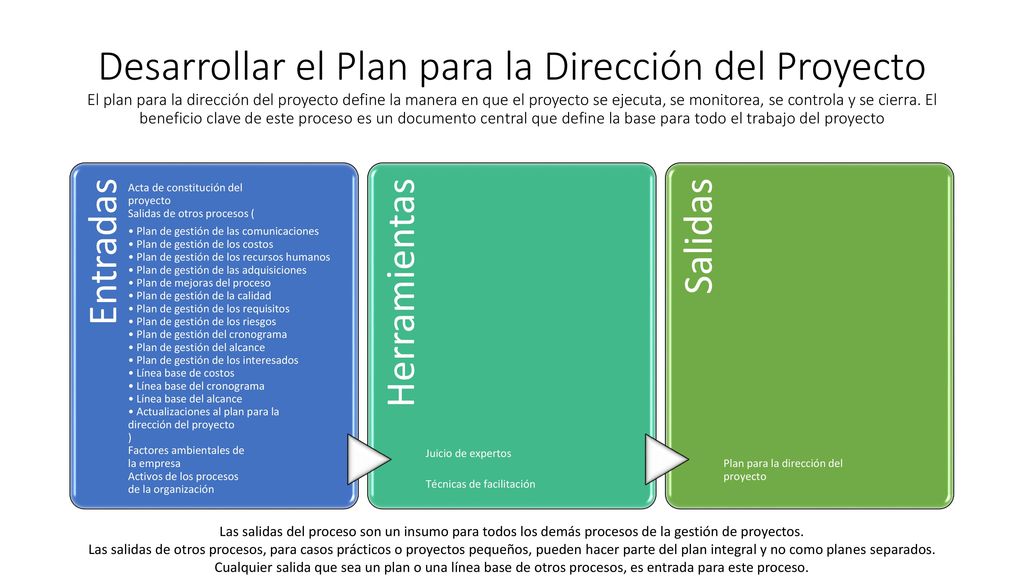 Desarrollar el Plan para la Dirección del Proyecto

El plan para la dirección del proyecto define la manera en que el proyecto se ejecuta, se monitorea, se controla y se cierra. El beneficio clave de este proceso es un documento central que define la base para todo el trabajo del proyecto

Entradas

Acta de constitución del proyecto
Salidas de otros procesos (

• Plan de gestión de las comunicaciones
• Plan de gestión de los costos
• Plan de gestión de los recursos humanos
• Plan de gestión de las adquisiciones
• Plan de mejoras del proceso
• Plan de gestión de la calidad
• Plan de gestión de los requisitos
• Plan de gestión de los riesgos
• Plan de gestión del cronograma
• Plan de gestión del alcance
• Plan de gestión de los interesados
• Línea base de costos
• Línea base del cronograma
• Línea base del alcance
• Actualizaciones al plan para la dirección del proyecto
)
Factores ambientales de la empresa
Activos de los procesos de la organización

Herramientas

Juicio de expertos

Técnicas de facilitación

Salidas

Plan para la dirección del proyecto

Las salidas del proceso son un insumo para todos los demás procesos de la gestión de proyectos.
Las salidas de otros procesos, para casos prácticos o proyectos pequeños, pueden hacer parte del plan integral y no como planes separados.
Cualquier salida que sea un plan o una línea base de otros procesos, es entrada para este proceso.